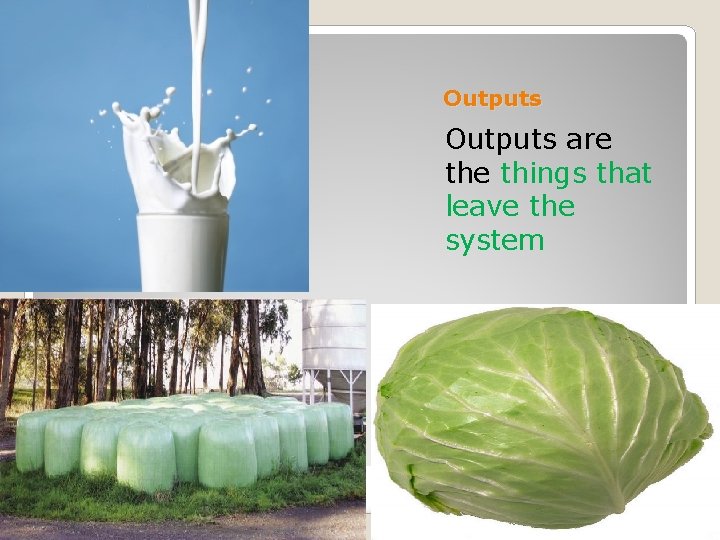 Outputs

Outputs are the things that leave the system